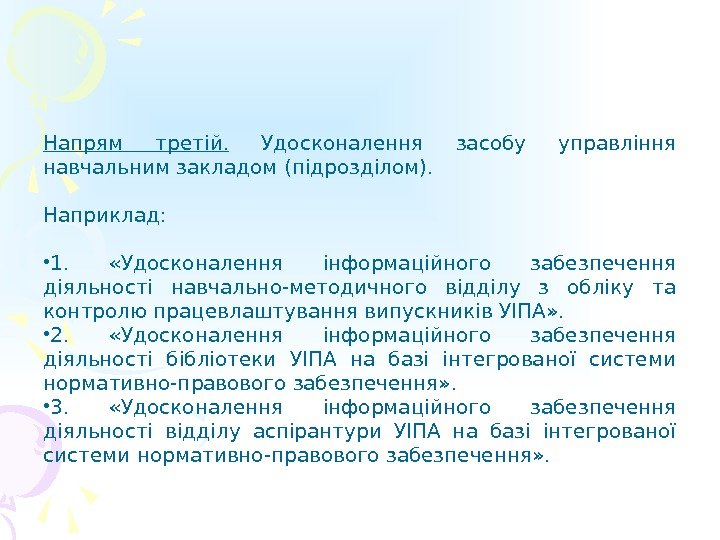 Напрям третій. Удосконалення засобу управління навчальним закладом (підрозділом).

Наприклад:

•1. «Удосконалення інформаційного забезпечення діяльності навчально-методичного відділу з обліку та контролю працевлаштування випускників УІПА».
•2. «Удосконалення інформаційного забезпечення діяльності бібліотеки УІПА на базі інтегрованої системи нормативно-правового забезпечення».
•3. «Удосконалення інформаційного забезпечення діяльності відділу аспірантури УІПА на базі інтегрованої системи нормативно-правового забезпечення».